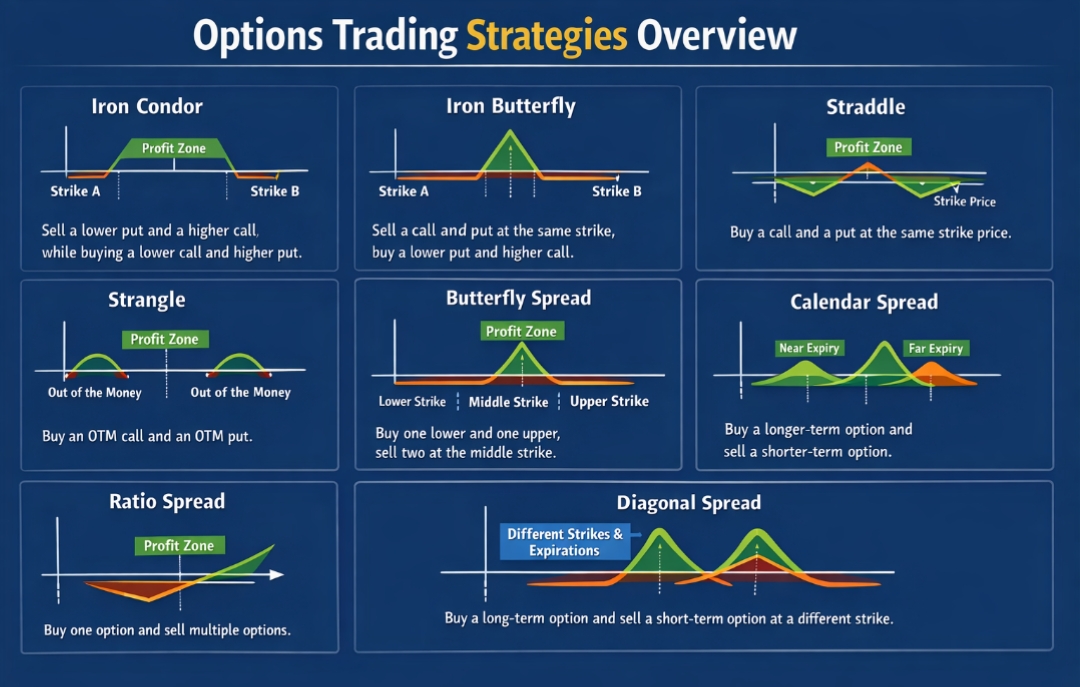 Options Trading Strategies Overview

Iron Condor

Profit Zone

Strike A

Strike B

Sell a lower put and a higher call, while buying a lower call and higher put.

Iron Butterfly

Strike A

Strike B

Sell a call and put at the same strike, buy a lower put and higher call.

Straddle

Profit Zone

Strike Price

Buy a call and a put at the same strike price.

Strangle

Profit Zone

Out of the Money

Out of the Money

Buy an OTM call and an OTM put.

Butterfly Spread

Profit Zone

Lower Strike

Middle Strike

Upper Strike

Buy one lower and one upper, sell two at the middle strike.

Calendar Spread

Near Expiry

Far Expiry

Buy a longer-term option and sell a shorter-term option.

Ratio Spread

Profit Zone

Buy one option and sell multiple options.

Diagonal Spread

Different Strikes & Expirations

Buy a long-term option and sell a short-term option at a different strike.